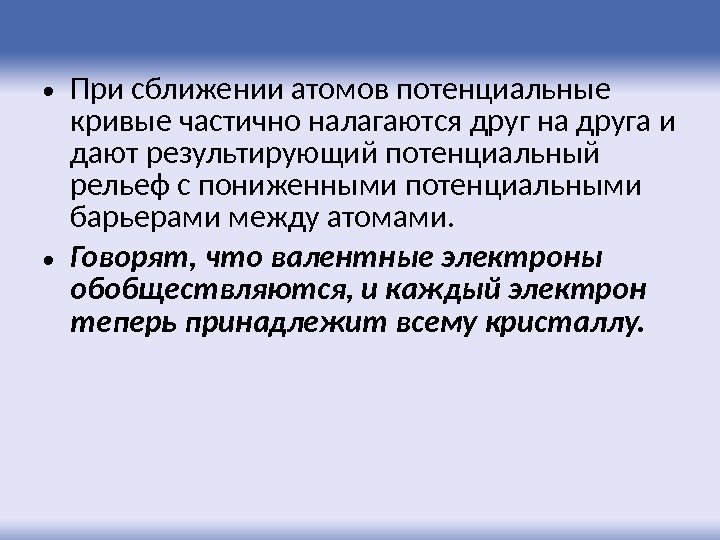 • При сближении атомов потенциальные кривые частично налагаются друг на друга и дают результирующий потенциальный рельеф с пониженными потенциальными барьерами между атомами.

• Говорят, что валентные электроны обобществляются, и каждый электрон теперь принадлежит всему кристаллу.